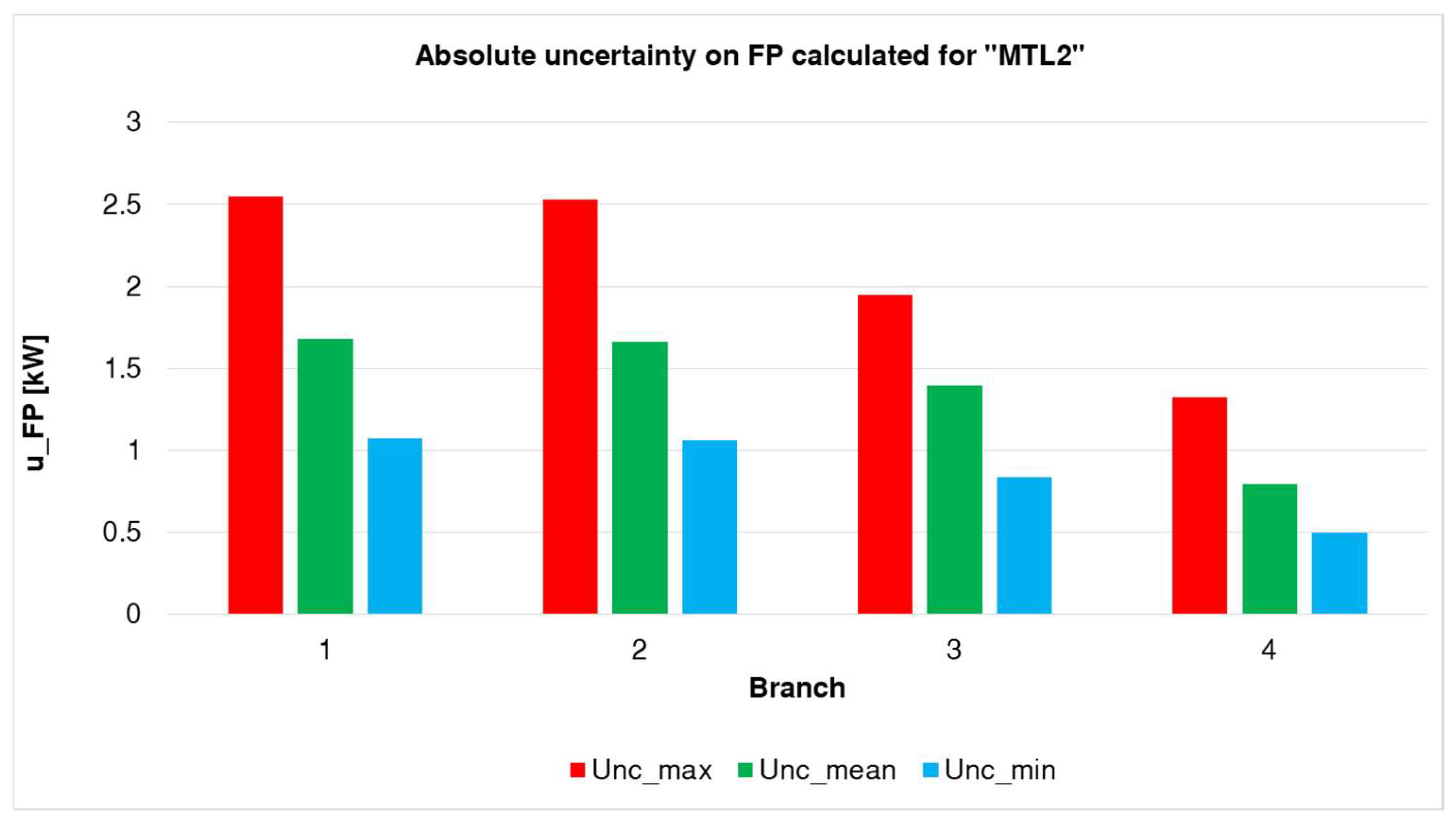 Absolute uncertainty on FP calculated for "MTL2"

u_FP [kW]

3
2.5
2
1.5
1
0.5
0

1
2
3
4

Branch

Unc_max Unc_mean Unc_min